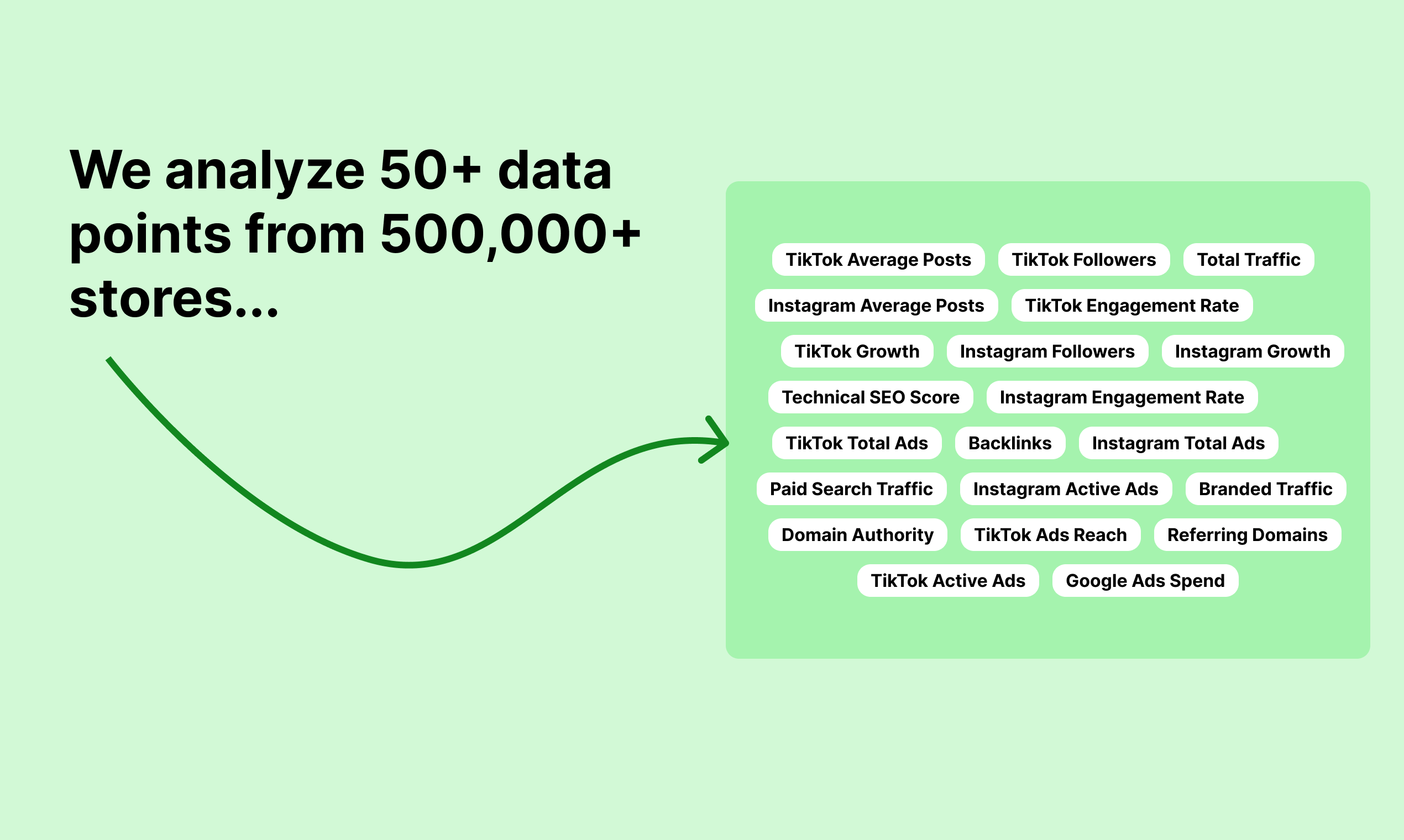 We analyze 50+ data points from 500,000+ stores...

TikTok Average Posts
TikTok Followers
Total Traffic
Instagram Average Posts
TikTok Engagement Rate
TikTok Growth
Instagram Followers
Instagram Growth
Technical SEO Score
Instagram Engagement Rate
TikTok Total Ads
Backlinks
Instagram Total Ads
Paid Search Traffic
Instagram Active Ads
Branded Traffic
Domain Authority
TikTok Ads Reach
Referring Domains
TikTok Active Ads
Google Ads Spend